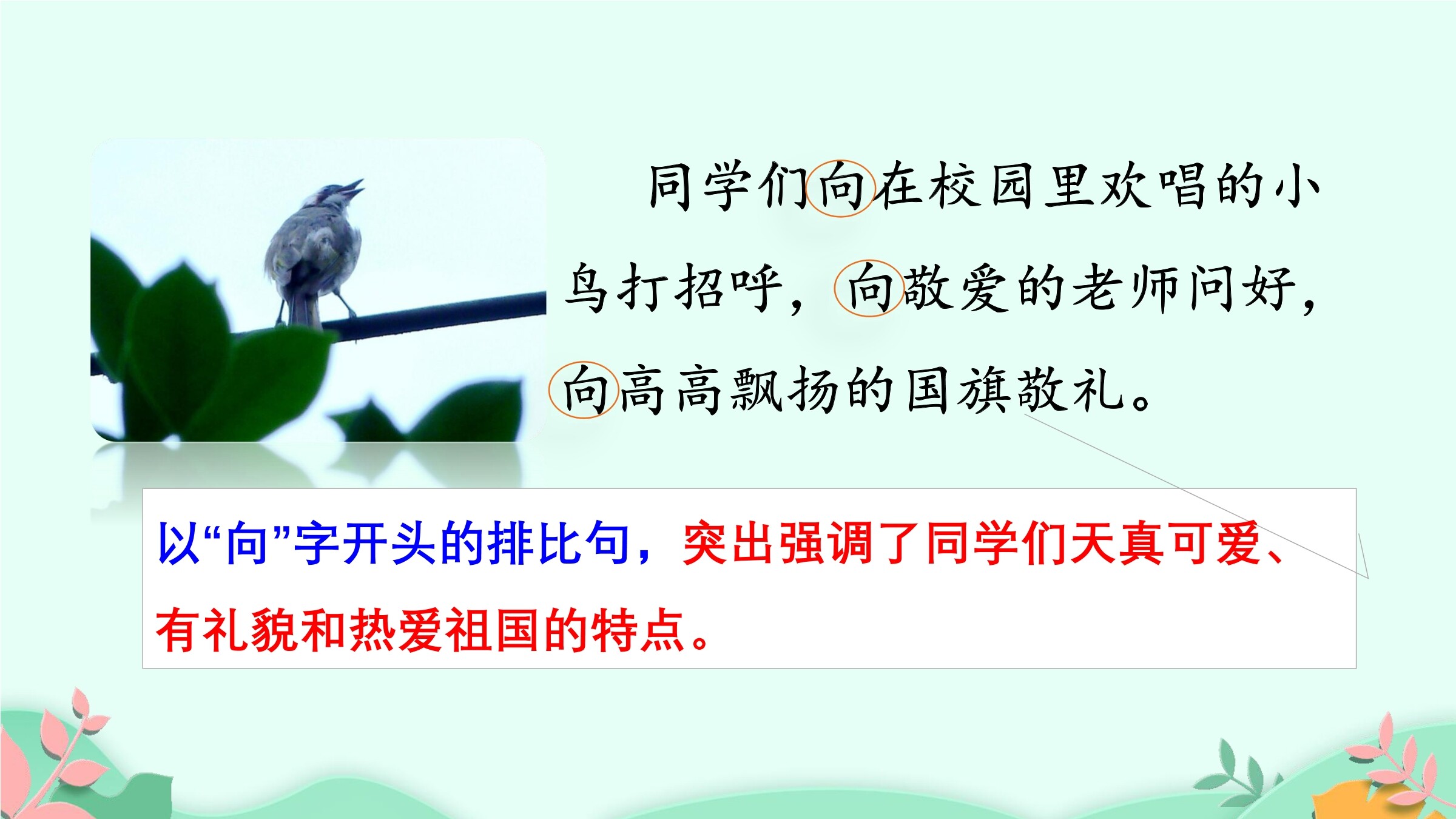 同学们向在校园里欢唱的小鸟打招呼，向敬爱的老师问好，向高高飘扬的国旗敬礼。

以“向”字开头的排比句，突出强调了同学们天真可爱、有礼貌和热爱祖国的特点。